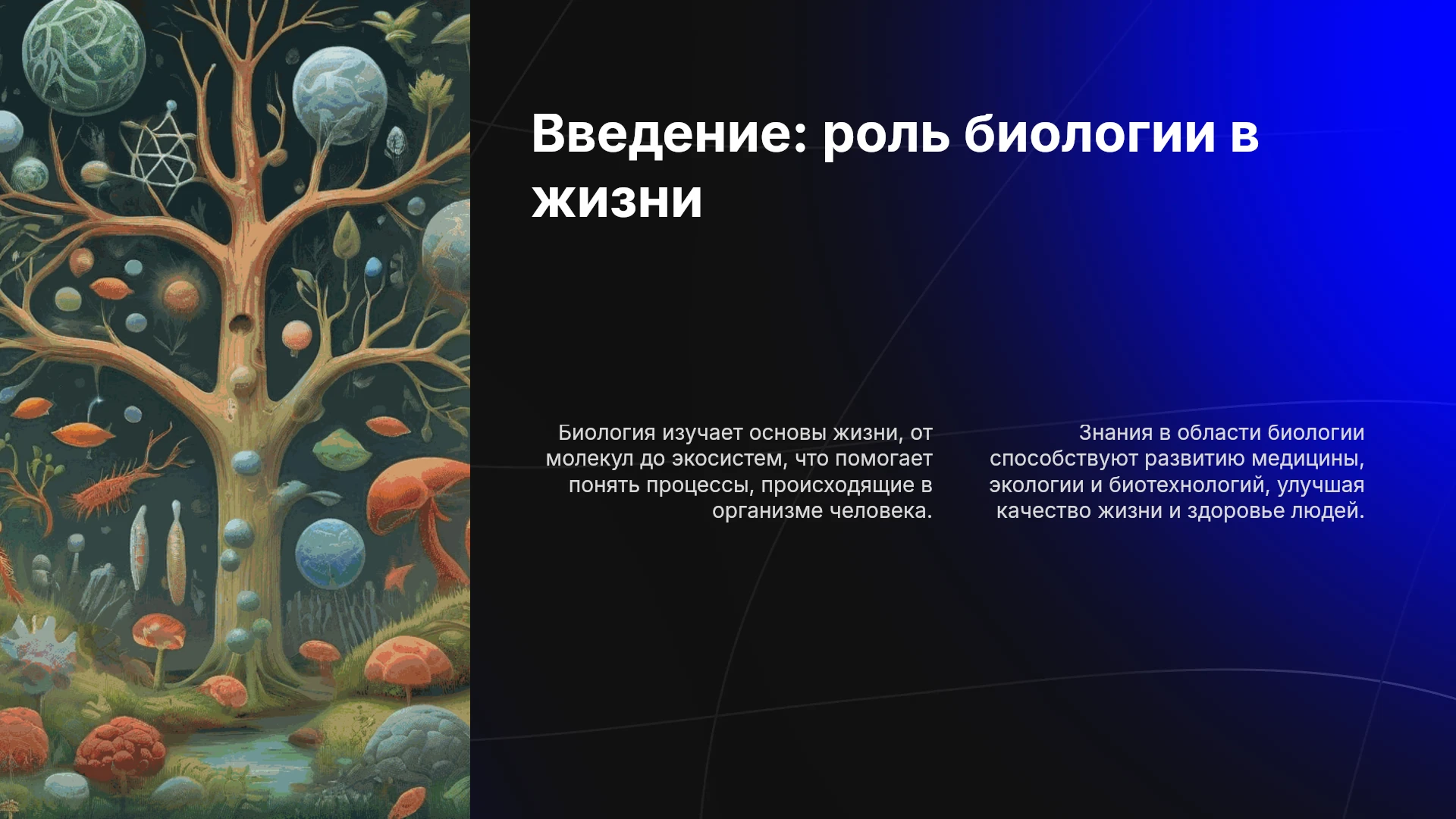 Введение: роль биологии в жизни

Биология изучает основы жизни, от молекул до экосистем, что помогает понять процессы, происходящие в организме человека.

Знания в области биологии способствуют развитию медицины, экологии и биотехнологий, улучшая качество жизни и здоровье людей.